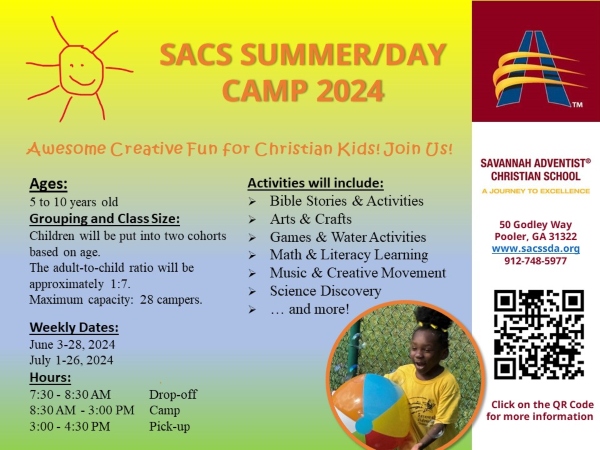 SACS SUMMER/DAY CAMP 2024

Awesome Creative Fun for Christian Kids! Join Us!

Ages:
5 to 10 years old

Grouping and Class Size:
Children will be put into two cohorts based on age.
The adult-to-child ratio will be approximately 1:7.
Maximum capacity: 28 campers.

Weekly Dates:
June 3-28, 2024
July 1-26, 2024

Hours:
7:30 - 8:30 AM Drop-off
8:30 AM - 3:00 PM Camp
3:00 - 4:30 PM Pick-up

Activities will include:
➢ Bible Stories & Activities
➢ Arts & Crafts
➢ Games & Water Activities
➢ Math & Literacy Learning
➢ Music & Creative Movement
➢ Science Discovery
➢ … and more!

TM

SAVANNAH ADVENTIST® CHRISTIAN SCHOOL
A JOURNEY TO EXCELLENCE

50 Godley Way
Pooler, GA 31322
www.sacssda.org
912-748-5977

Click on the QR Code for more information